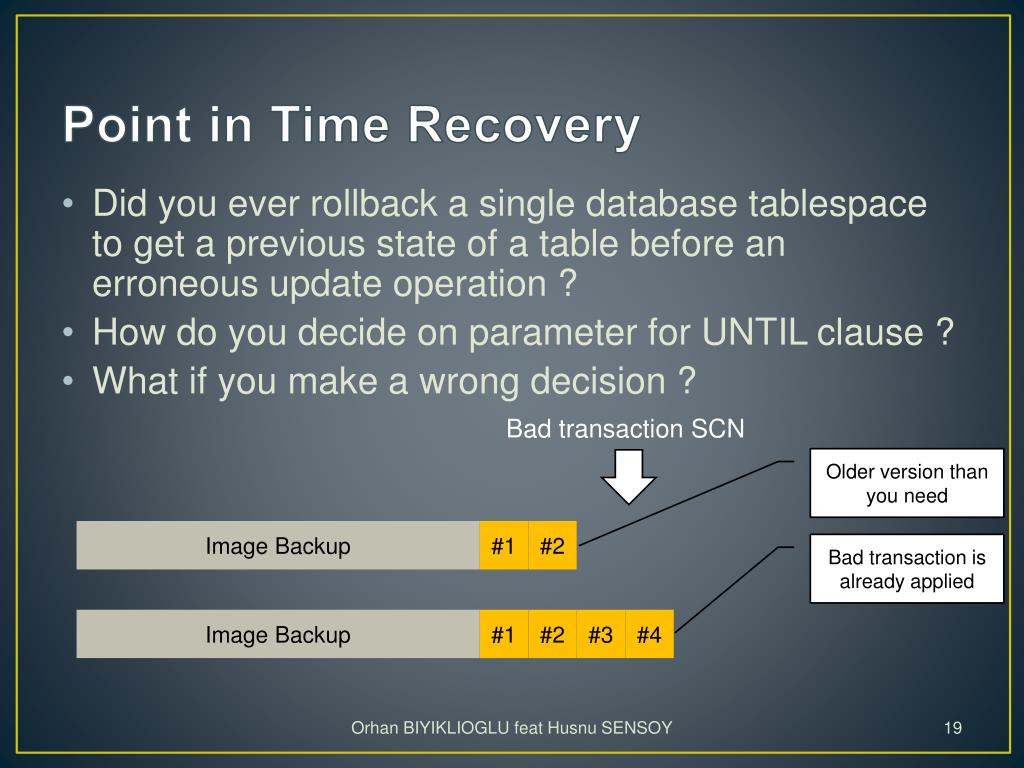 Point in Time Recovery

• Did you ever rollback a single database tablespace to get a previous state of a table before an erroneous update operation ?
• How do you decide on parameter for UNTIL clause ?
• What if you make a wrong decision ?

Bad transaction SCN

Older version than you need

Image Backup #1 #2

Bad transaction is already applied

Image Backup #1 #2 #3 #4

Orhan BIYIKLIOGLU feat Husnu SENSOY

19